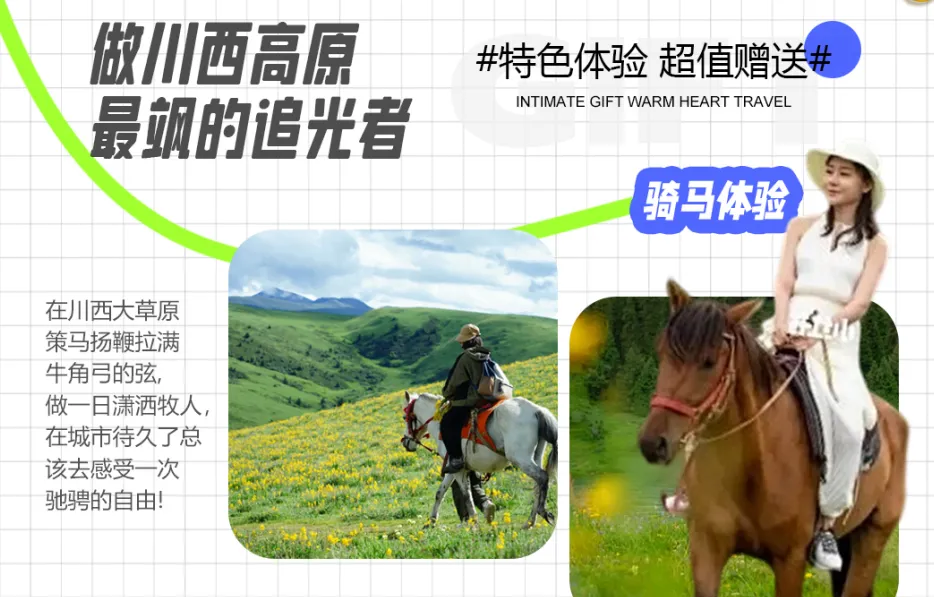 做川西高原
最飒的追光者

#特色体验 超值赠送#
INTIMATE GIFT WARM HEART TRAVEL

骑马体验

在川西大草原
策马扬鞭拉满
牛角弓的弦,
做一日潇洒牧人,
在城市待久了总
该去感受一次
驰骋的自由!